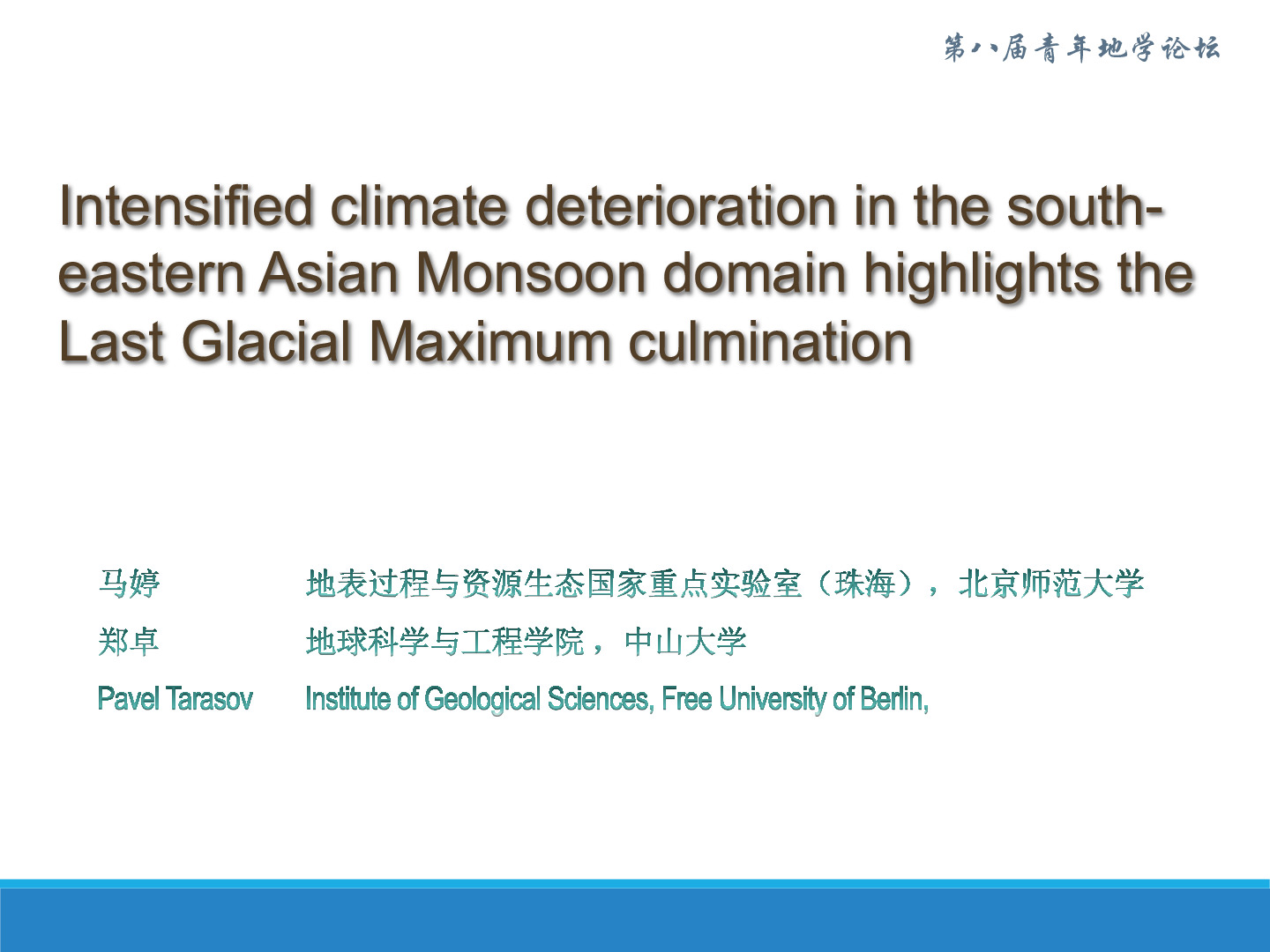 第八届青年地学论坛

Intensified climate deterioration in the south-eastern Asian Monsoon domain highlights the Last Glacial Maximum culmination

马婷　　地表过程与资源生态国家重点实验室（珠海），北京师范大学

郑卓　　地球科学与工程学院，中山大学

Pavel Tarasov　　Institute of Geological Sciences, Free University of Berlin,